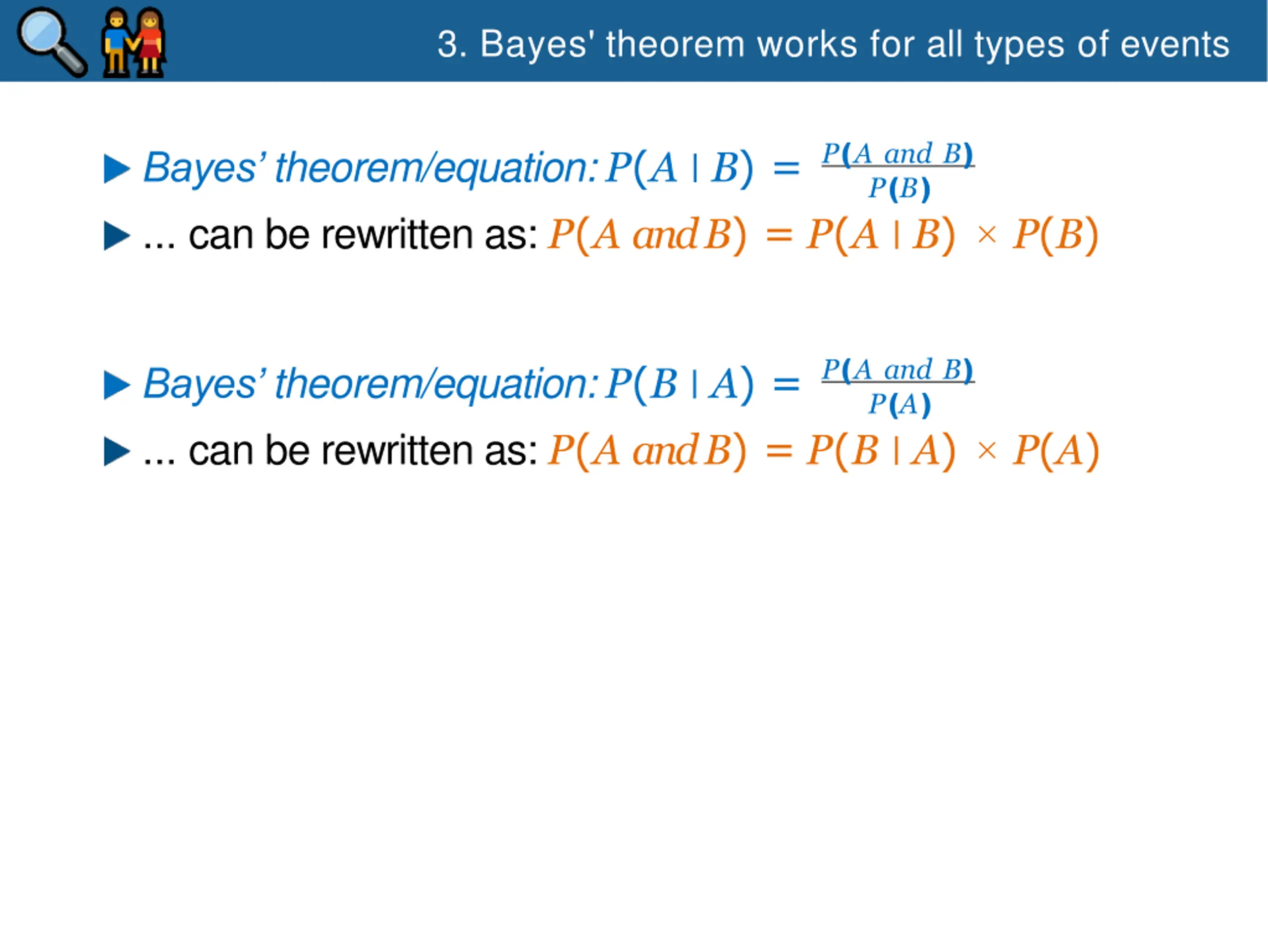 3. Bayes' theorem works for all types of events

▶ Bayes' theorem/equation: $P(A \mid B) = \frac{P(A \text{ and } B)}{P(B)}$

▶ ... can be rewritten as: $P(A \text{ and } B) = P(A \mid B) \times P(B)$

▶ Bayes' theorem/equation: $P(B \mid A) = \frac{P(A \text{ and } B)}{P(A)}$

▶ ... can be rewritten as: $P(A \text{ and } B) = P(B \mid A) \times P(A)$